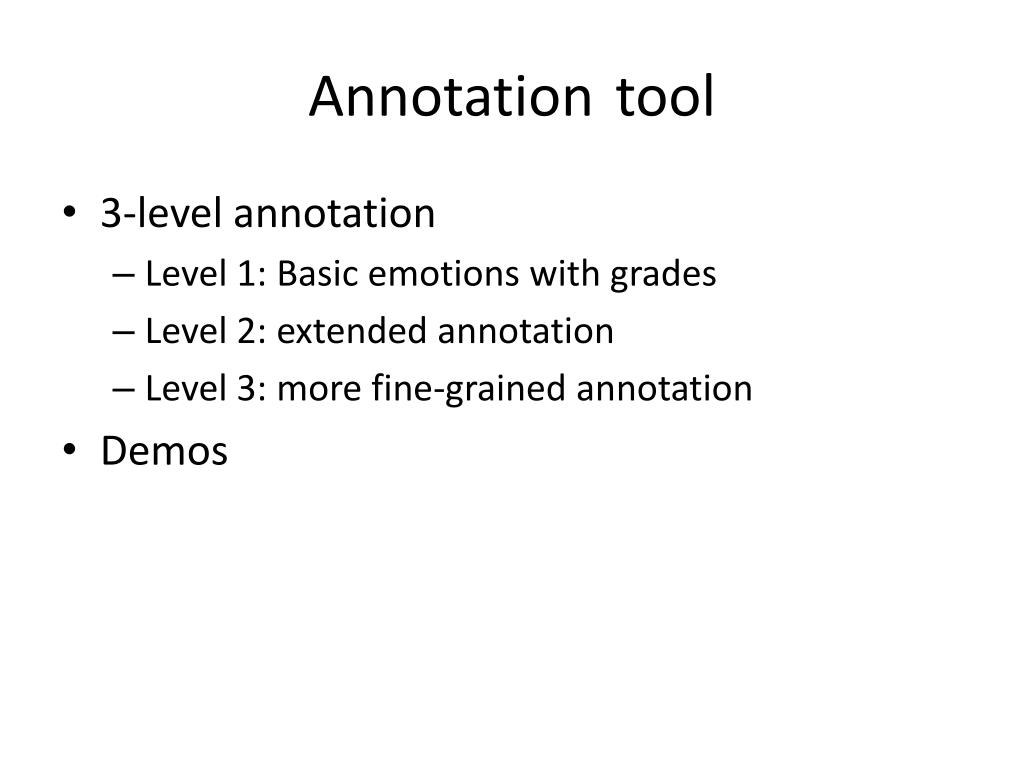 Annotation tool

• 3-level annotation
  – Level 1: Basic emotions with grades
  – Level 2: extended annotation
  – Level 3: more fine-grained annotation
• Demos